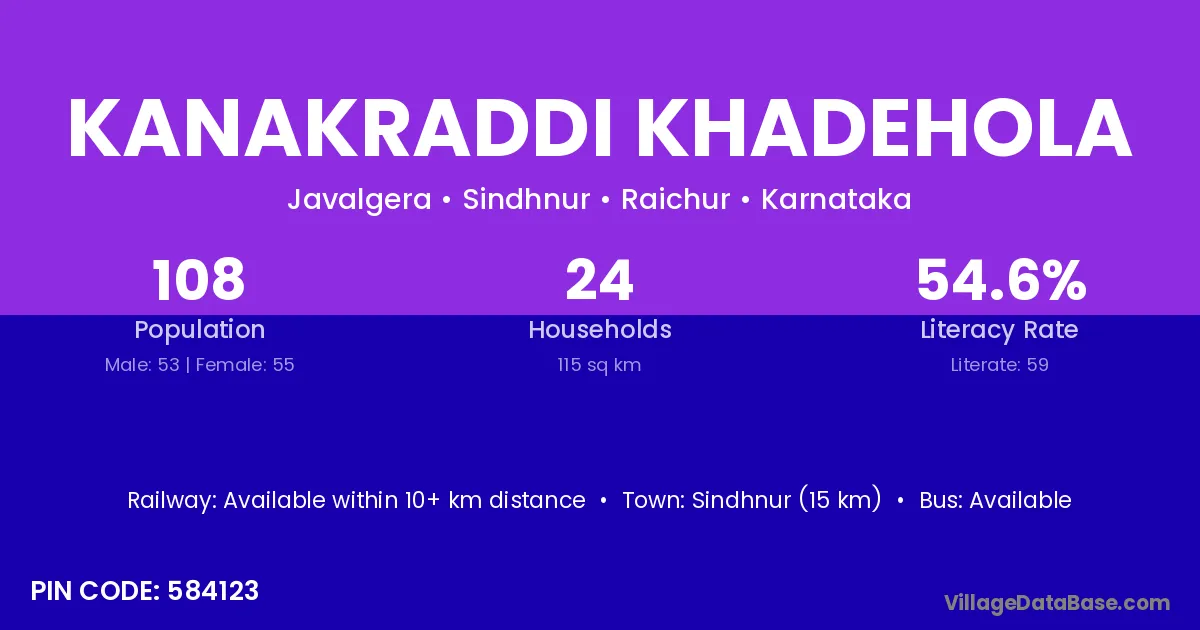 KANAKRADDI KHADEHOLA

Javalgera • Sindhnur • Raichur • Karnataka

108
Population
Male: 53 | Female: 55

24
Households
115 sq km

54.6%
Literacy Rate
Literate: 59

Railway: Available within 10+ km distance • Town: Sindhnur (15 km) • Bus: Available

PIN CODE: 584123

VillageDataBase.com